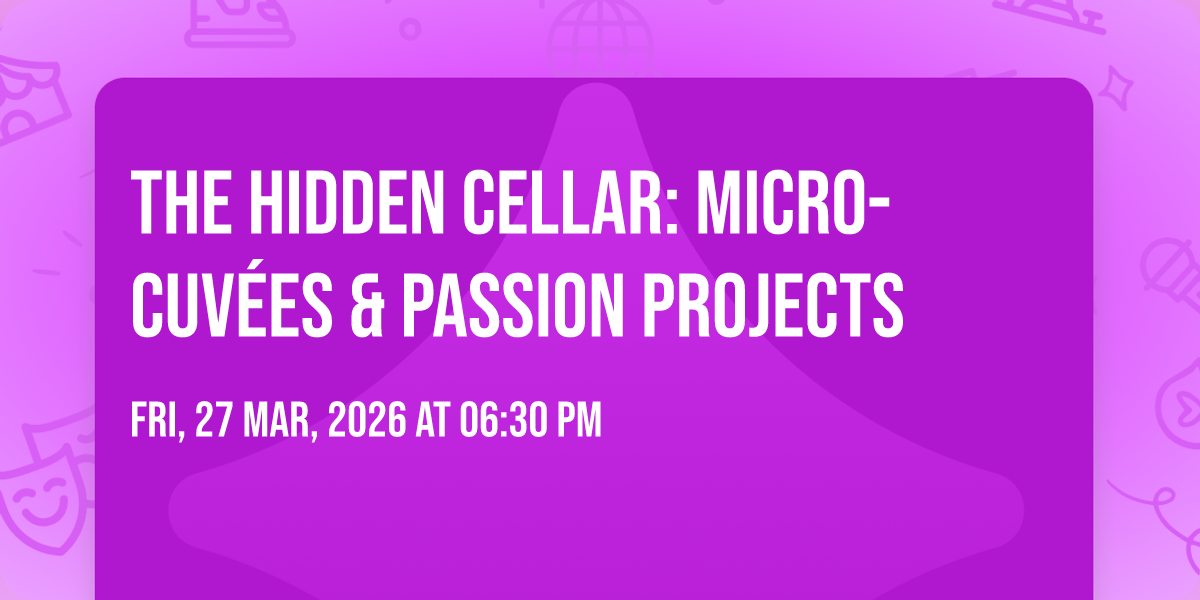 THE HIDDEN CELLAR: MICRO-CUVÉES & PASSION PROJECTS

FRI, 27 MAR, 2026 AT 06:30 PM